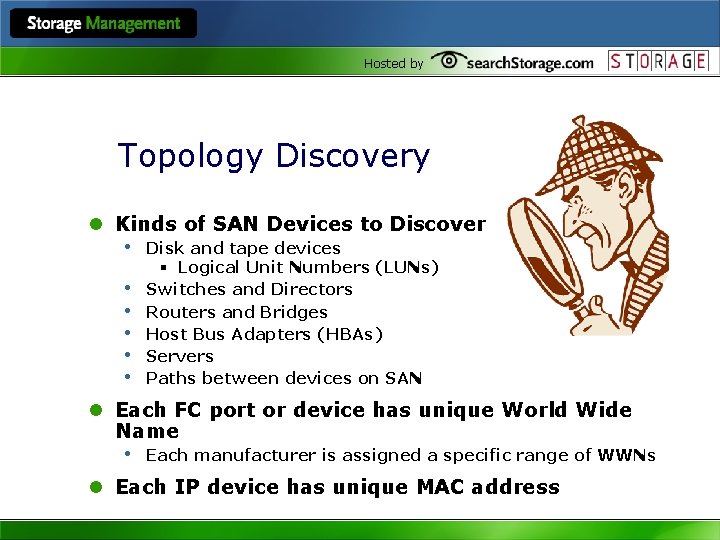 Storage Management

Hosted by searchStorage.com STORAGE

Topology Discovery

- Kinds of SAN Devices to Discover
  - Disk and tape devices
    - Logical Unit Numbers (LUNs)
  - Switches and Directors
  - Routers and Bridges
  - Host Bus Adapters (HBAs)
  - Servers
  - Paths between devices on SAN
- Each FC port or device has unique World Wide Name
  - Each manufacturer is assigned a specific range of WWNs
- Each IP device has unique MAC address